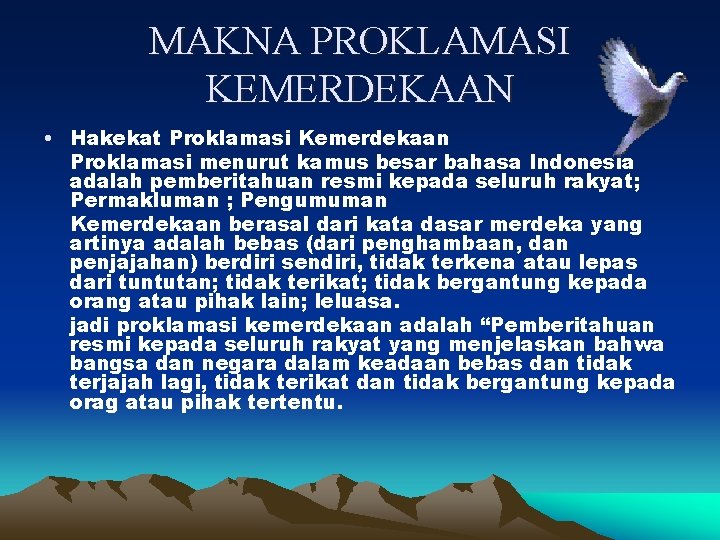 MAKNA PROKLAMASI KEMERDEKAAN

• Hakekat Proklamasi Kemerdekaan

Proklamasi menurut kamus besar bahasa Indonesia adalah pemberitahuan resmi kepada seluruh rakyat; Permakluman ; Pengumuman

Kemerdekaan berasal dari kata dasar merdeka yang artinya adalah bebas (dari penghambaan, dan penjajahan) berdiri sendiri, tidak terkena atau lepas dari tuntutan; tidak terikat; tidak bergantung kepada orang atau pihak lain; leluasa.

jadi proklamasi kemerdekaan adalah “Pemberitahuan resmi kepada seluruh rakyat yang menjelaskan bahwa bangsa dan negara dalam keadaan bebas dan tidak terjajah lagi, tidak terikat dan tidak bergantung kepada orag atau pihak tertentu.